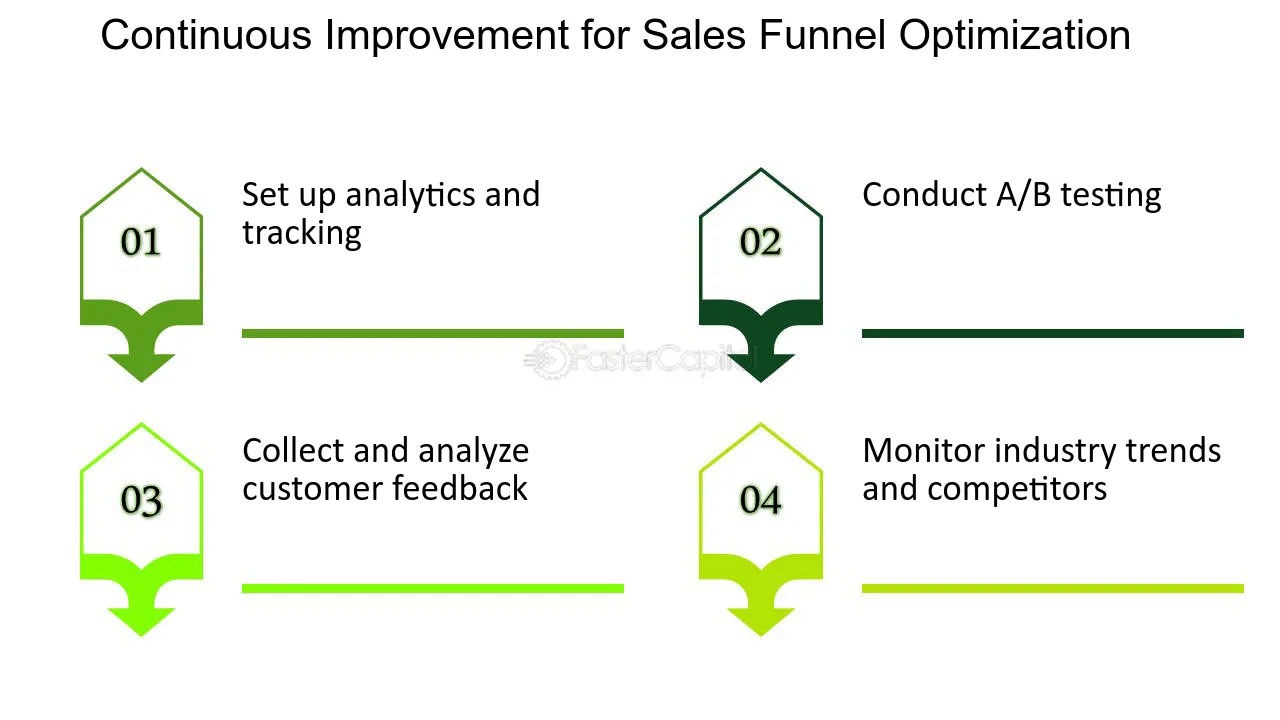 Continuous Improvement for Sales Funnel Optimization

01

Set up analytics and tracking

02

Conduct A/B testing

03

Collect and analyze customer feedback

04

Monitor industry trends and competitors

FasterCapital